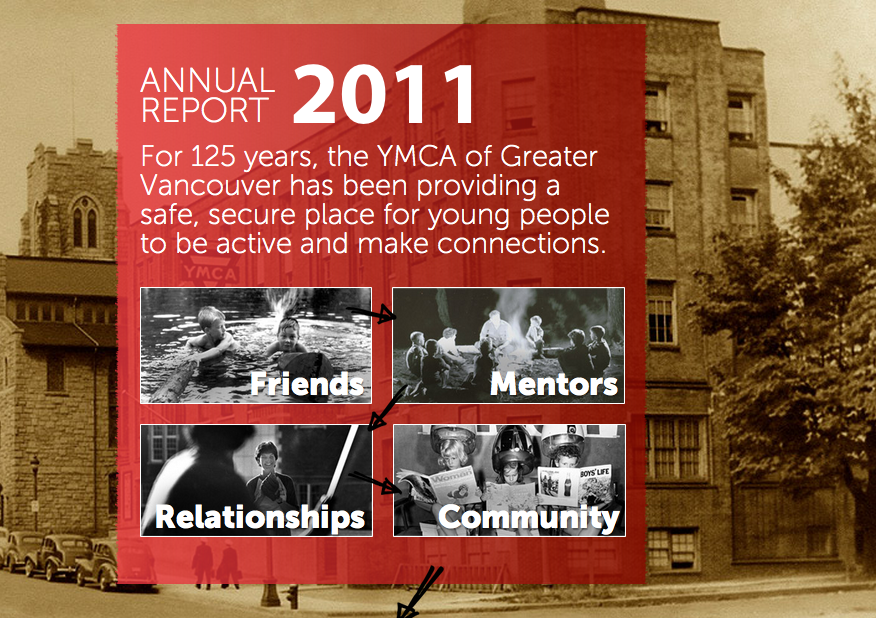 ANNUAL REPORT 2011

For 125 years, the YMCA of Greater Vancouver has been providing a safe, secure place for young people to be active and make connections.

YMCA

Friends

Mentors

Relationships

Woman

BOYS' LIFE

Community